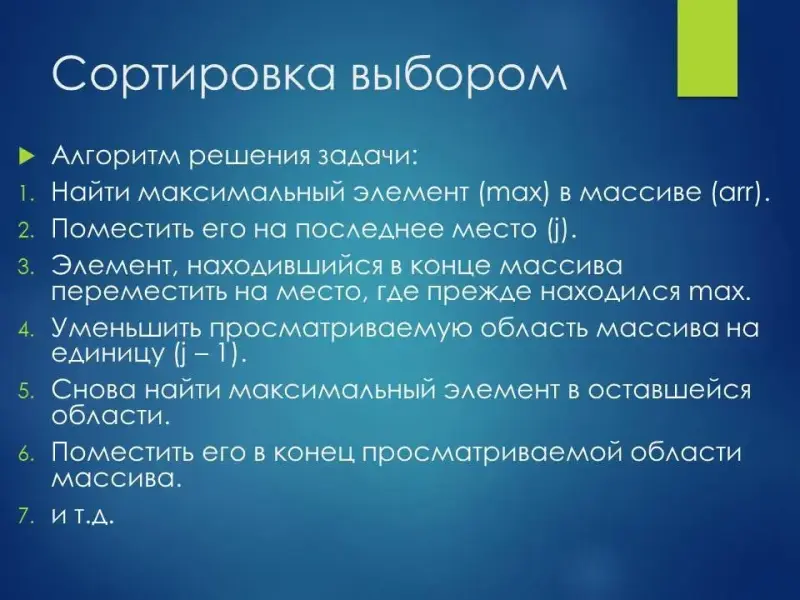 Сортировка выбором

Алгоритм решения задачи:

1. Найти максимальный элемент (max) в массиве (arr).
2. Поместить его на последнее место (j).
3. Элемент, находившийся в конце массива переместить на место, где прежде находился max.
4. Уменьшить просматриваемую область массива на единицу (j – 1).
5. Снова найти максимальный элемент в оставшейся области.
6. Поместить его в конец просматриваемой области массива.
7. и т.д.